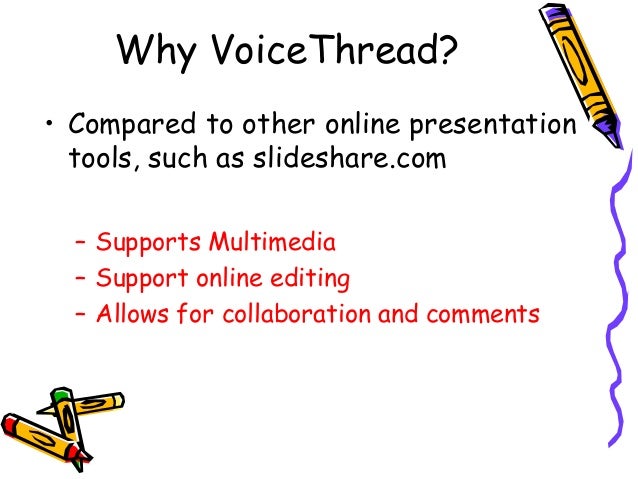 Why VoiceThread?

• Compared to other online presentation tools, such as slideshare.com

– Supports Multimedia
– Support online editing
– Allows for collaboration and comments